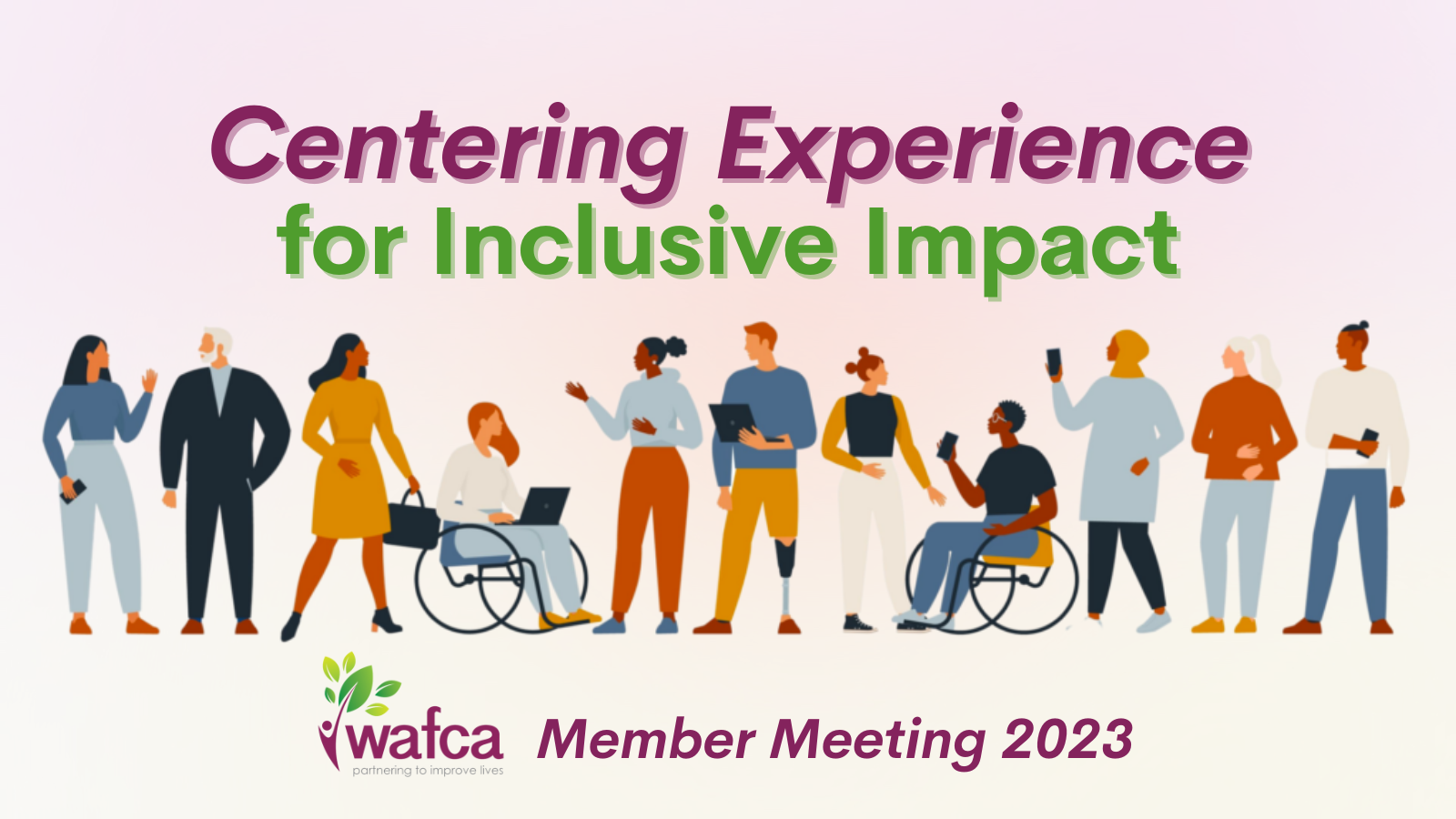 Centering Experience
for Inclusive Impact

wafca
partnering to improve lives

Member Meeting 2023